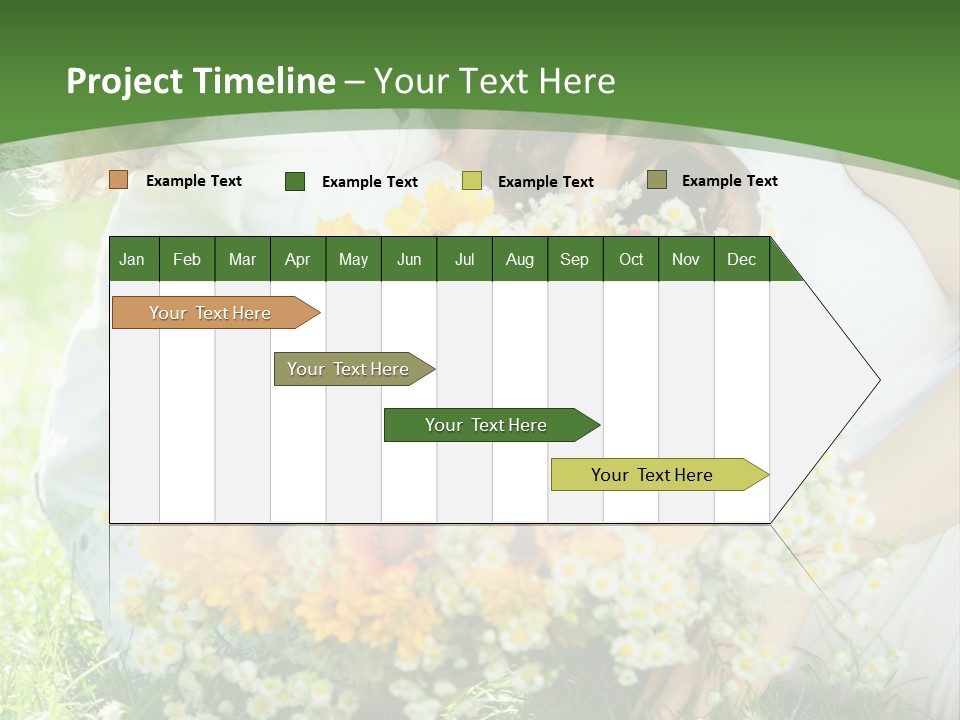 Project Timeline – Your Text Here

Example Text Example Text Example Text Example Text

| Jan | Feb | Mar | Apr | May | Jun | Jul | Aug | Sep | Oct | Nov | Dec |
|---|---|---|---|---|---|---|---|---|---|---|---|

Your Text Here

Your Text Here

Your Text Here

Your Text Here